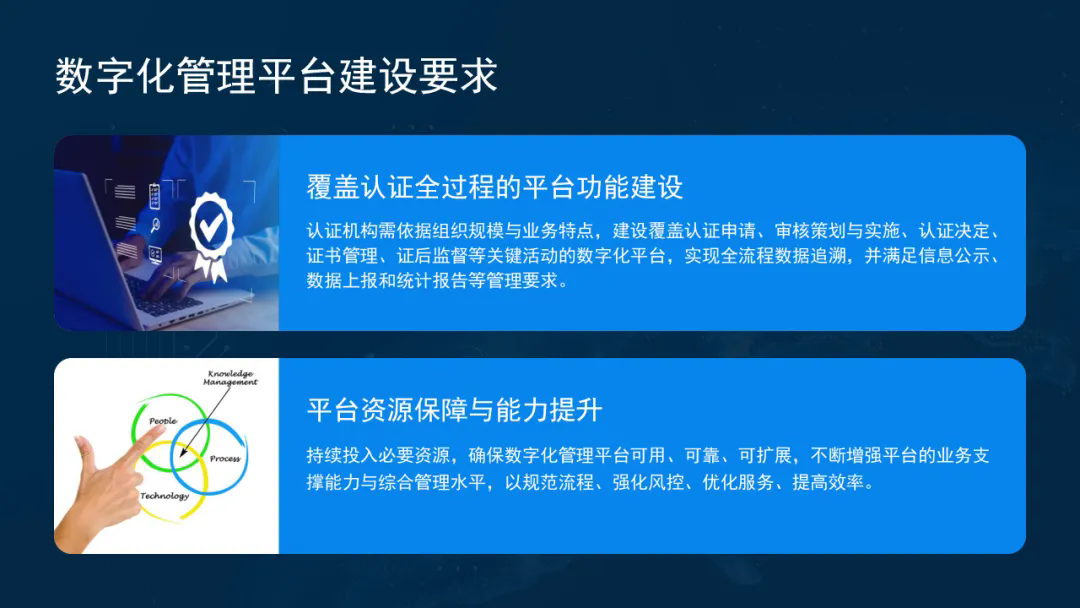 数字化管理平台建设要求

覆盖认证全过程的平台功能建设

认证机构需依据组织规模与业务特点，建设覆盖认证申请、审核策划与实施、认证决定、证书管理、证后监督等关键活动的数字化平台，实现全流程数据追溯，并满足信息公示、数据上报和统计报告等管理要求。

Knowledge Management

People

Process

Technology

平台资源保障与能力提升

持续投入必要资源，确保数字化管理平台可用、可靠、可扩展，不断增强平台的业务支撑能力与综合管理水平，以规范流程、强化风控、优化服务、提高效率。